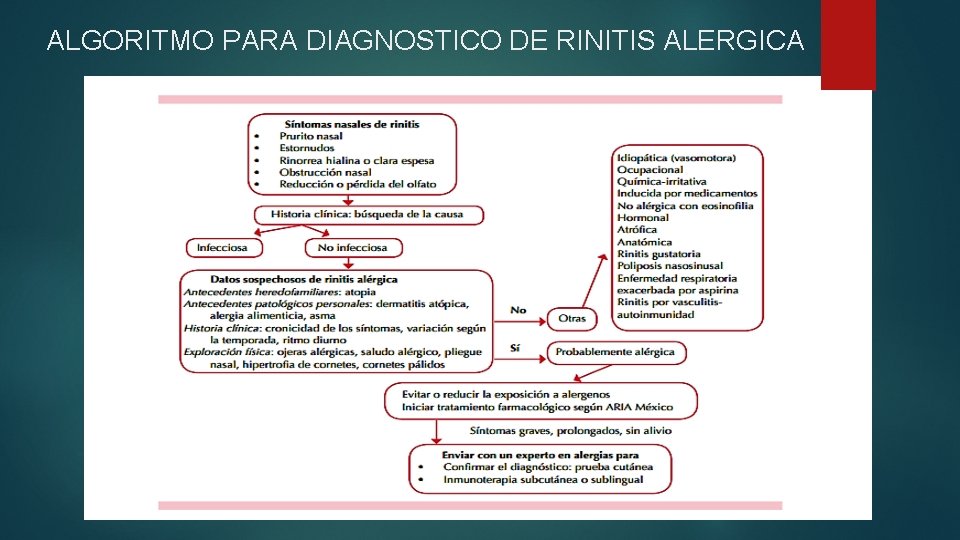 ALGORITMO PARA DIAGNOSTICO DE RINITIS ALERGICA

Síntomas nasales de rinitis
• Prurito nasal
• Estornudos
• Rinorrea hialina o clara espesa
• Obstrucción nasal
• Reducción o pérdida del olfato

Historia clínica: búsqueda de la causa

Infecciosa

No infecciosa

Datos sospechosos de rinitis alérgica
Antecedentes heredofamiliares: atopia
Antecedentes patológicos personales: dermatitis atópica, alergia alimenticia, asma
Historia clínica: cronicidad de los síntomas, variación según la temporada, ritmo diurno
Exploración física: ojeras alérgicas, saludo alérgico, pliegue nasal, hipertrofia de cornetes, cornetes pálidos

No

Otras

Idiopática (vasomotora)
Ocupacional
Química-irritativa
Inducida por medicamentos
No alérgica con eosinofilia
Hormonal
Atrófica
Anatómica
Rinitis gustatoria
Poliposis nasosinusal
Enfermedad respiratoria exacerbada por aspirina
Rinitis por vasculitis-autoinmunidad

Sí

Probablemente alérgica

Evitar o reducir la exposición a alergenos
Iniciar tratamiento farmacológico según ARIA México

Síntomas graves, prolongados, sin alivio

Enviar con un experto en alergias para
• Confirmar el diagnóstico: prueba cutánea
• Inmunoterapia subcutánea o sublingual